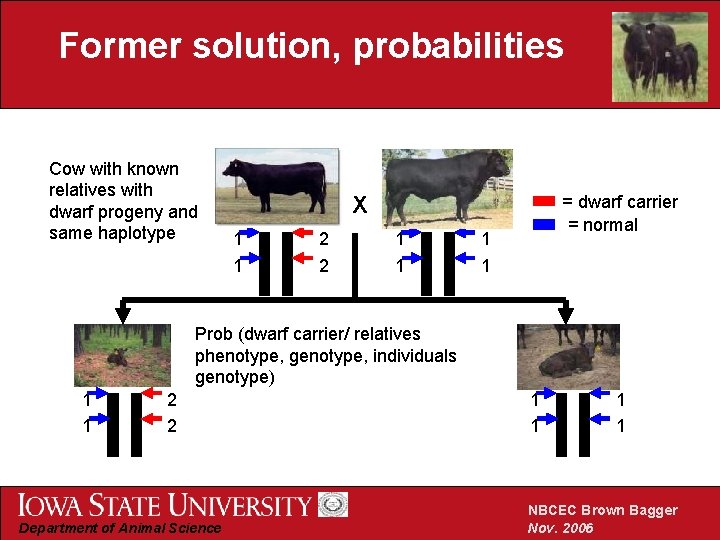 Former solution, probabilities

Cow with known relatives with dwarf progeny and same haplotype

X

= dwarf carrier
= normal

1 2
1 2

1 1
1 1

Prob (dwarf carrier/ relatives phenotype, genotype, individuals genotype)

1 2
1 2

1 1
1 1

IOWA STATE UNIVERSITY
Department of Animal Science

NBCEC Brown Bagger
Nov. 2006